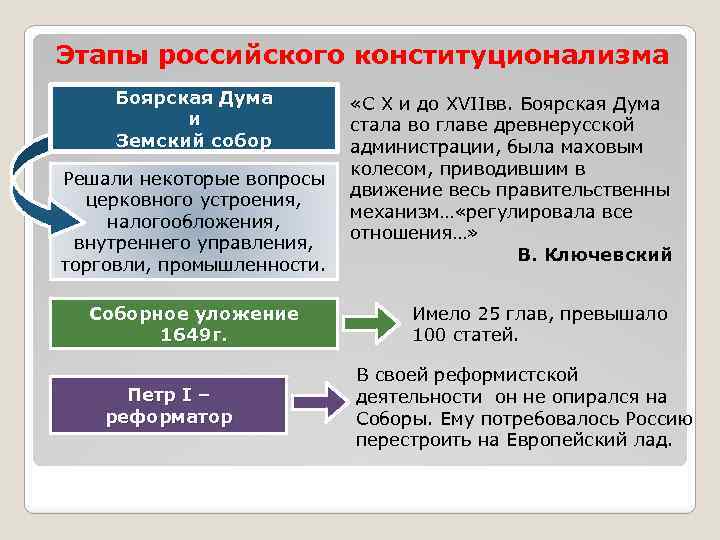 Этапы российского конституционализма

Боярская Дума
и
Земский собор

Решали некоторые вопросы церковного устроения, налогообложения, внутреннего управления, торговли, промышленности.

«С X и до XVIIвв. Боярская Дума стала во главе древнерусской администрации, была маховым колесом, приводившим в движение весь правительственны механизм…«регулировала все отношения…»
В. Ключевский

Соборное уложение 1649г.

Имело 25 глав, превышало 100 статей.

Петр I – реформатор

В своей реформистской деятельности он не опирался на Соборы. Ему потребовалось Россию перестроить на Европейский лад.